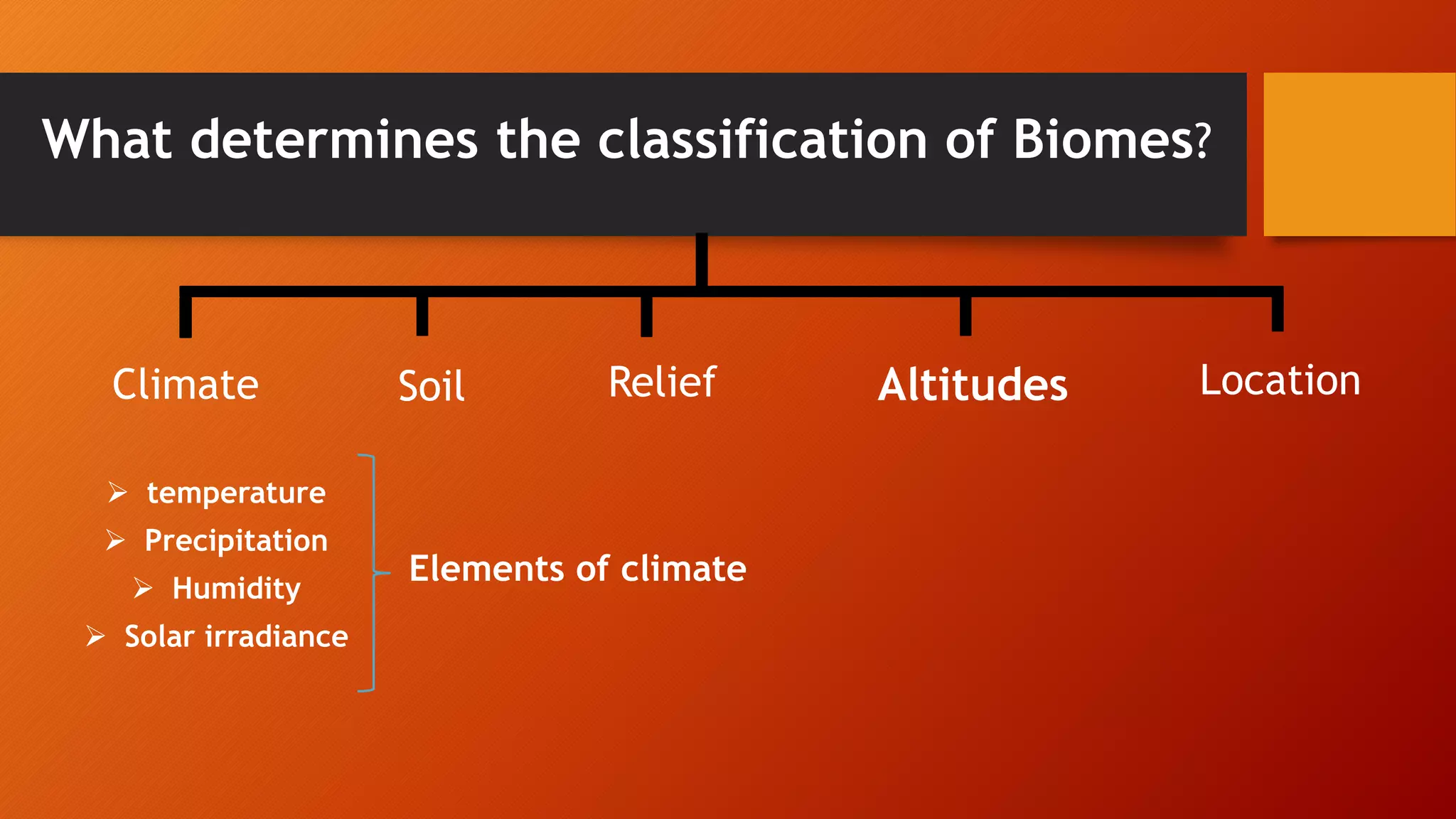 What determines the classification of Biomes?

Climate

Soil

Relief

Altitudes

Location

➢ temperature
➢ Precipitation
➢ Humidity
➢ Solar irradiance

Elements of climate